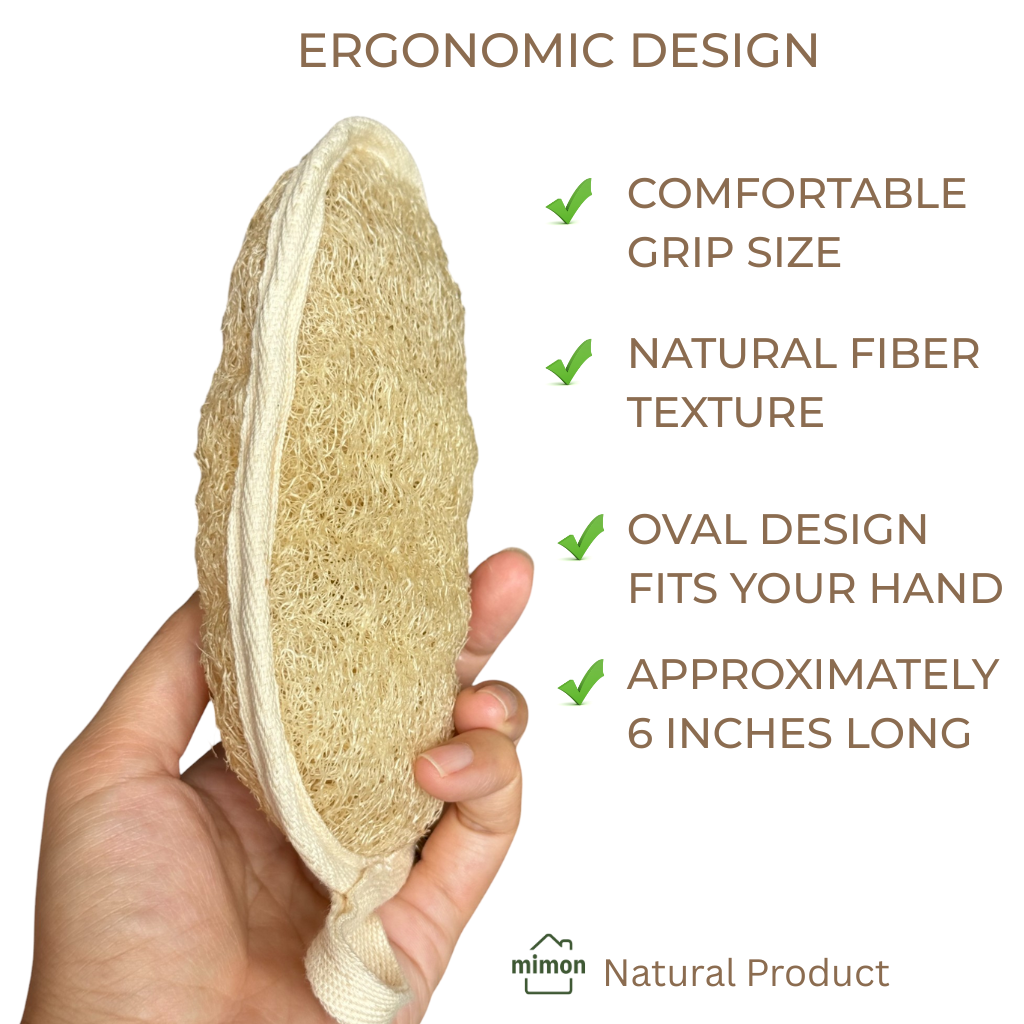 ERGONOMIC DESIGN

COMFORTABLE GRIP SIZE

NATURAL FIBER TEXTURE

OVAL DESIGN FITS YOUR HAND

APPROXIMATELY 6 INCHES LONG

mimon Natural Product